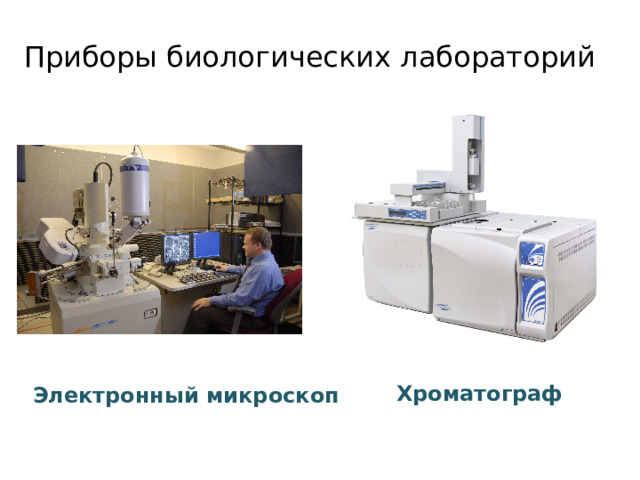 Приборы биологических лабораторий

Электронный микроскоп

Хроматограф